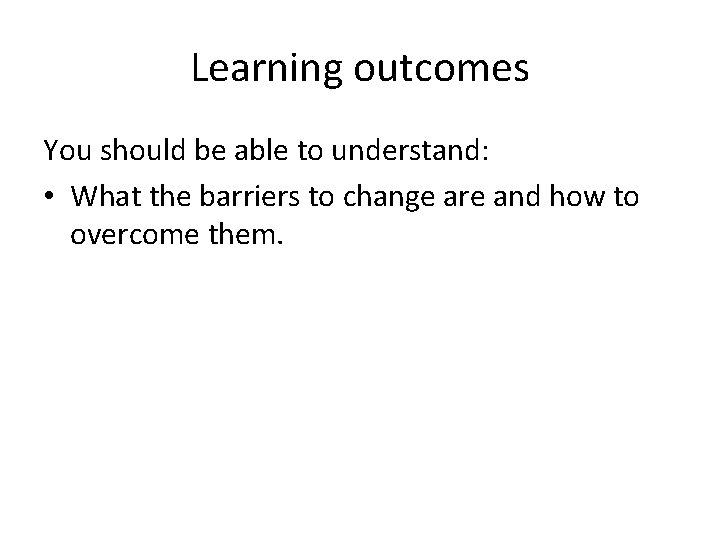 Learning outcomes

You should be able to understand:

• What the barriers to change are and how to overcome them.